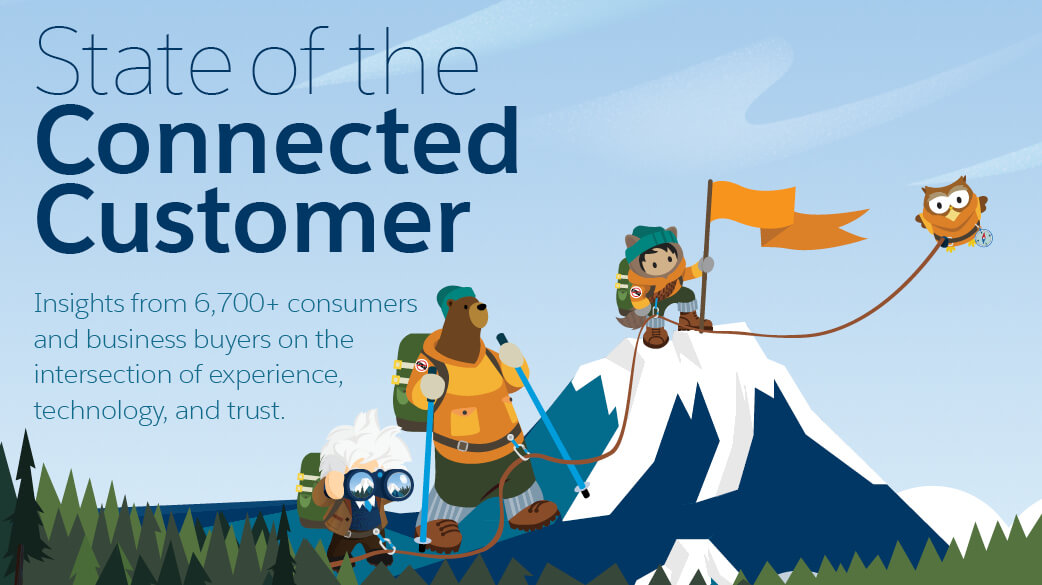 State of the
Connected
Customer

Insights from 6,700+ consumers and business buyers on the intersection of experience, technology, and trust.